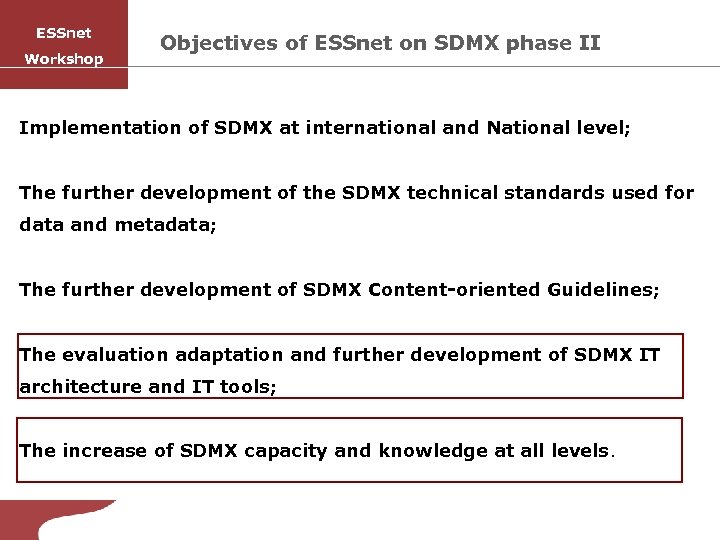 ESSnet
Workshop

Objectives of ESSnet on SDMX phase II

Implementation of SDMX at international and National level;

The further development of the SDMX technical standards used for data and metadata;

The further development of SDMX Content-oriented Guidelines;

The evaluation adaptation and further development of SDMX IT architecture and IT tools;

The increase of SDMX capacity and knowledge at all levels.